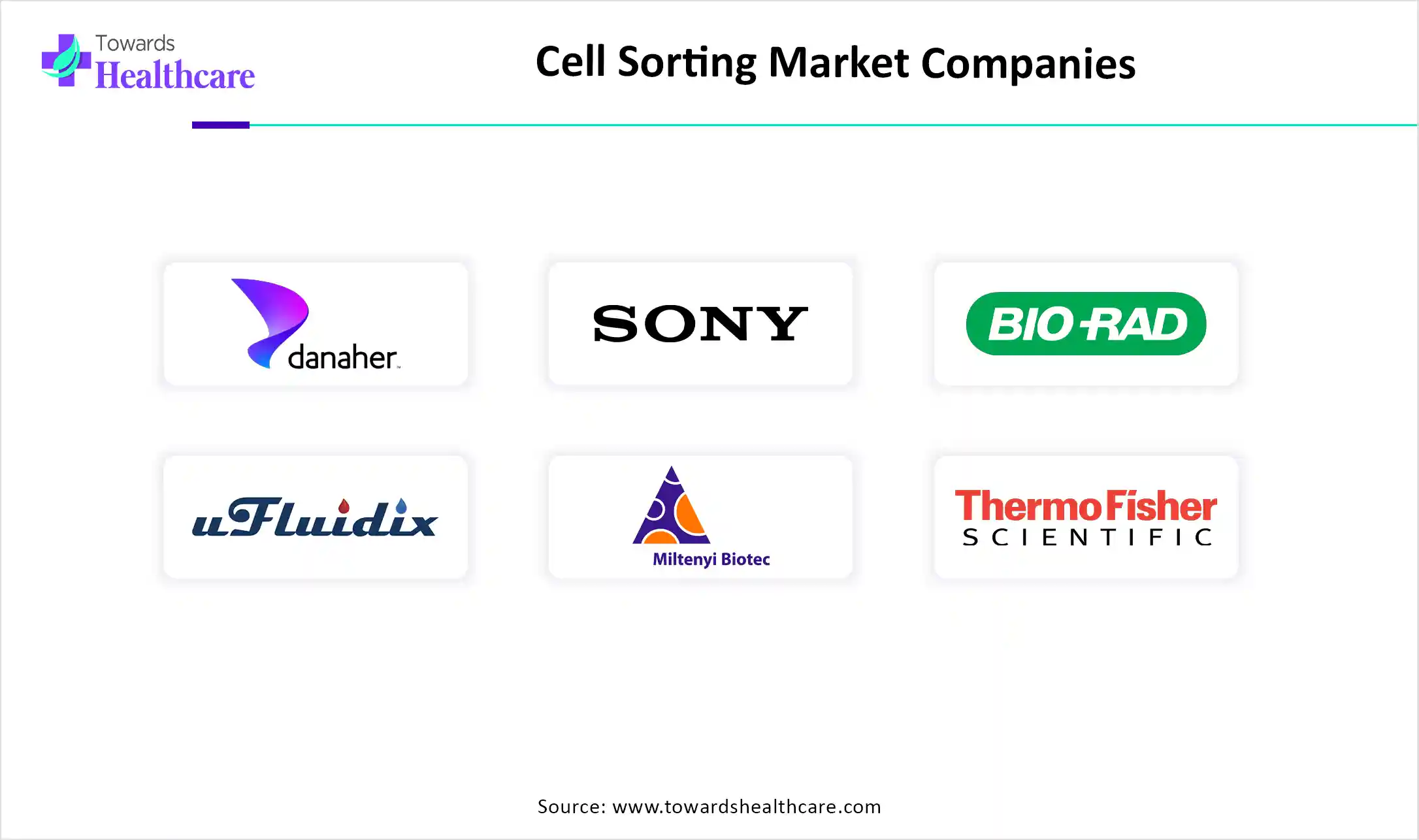 Towards Healthcare

Cell Sorting Market Companies

danaher

SONY

BIO-RAD

uFluidix

Miltenyi Biotec

ThermoFisher SCIENTIFIC

Source: www.towardshealthcare.com